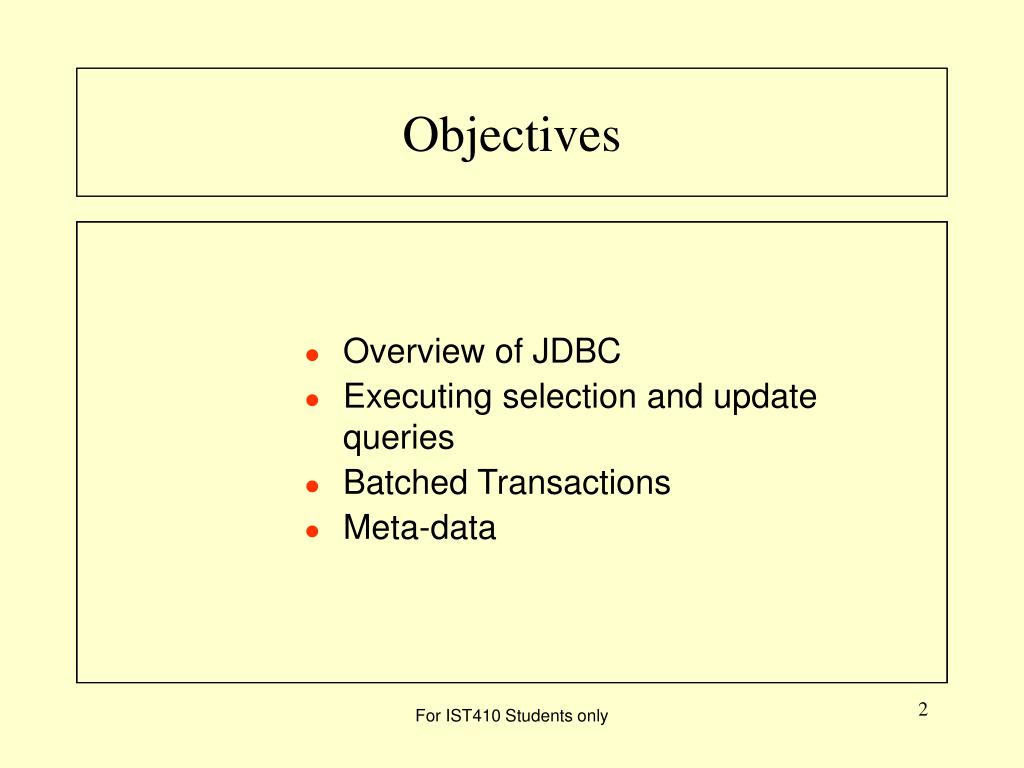 Objectives

- Overview of JDBC
- Executing selection and update queries
- Batched Transactions
- Meta-data

For IST410 Students only

2